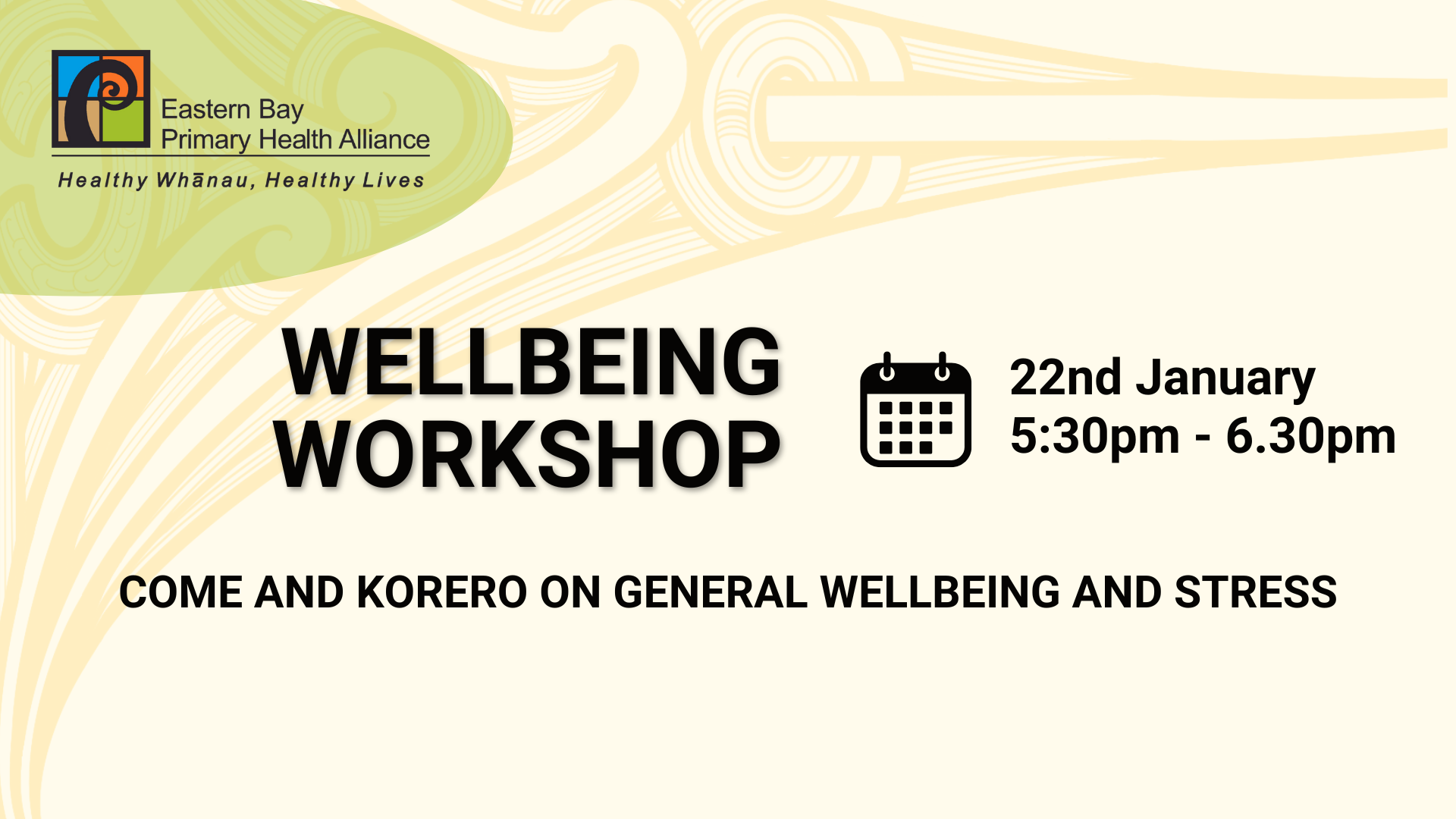 Eastern Bay
Primary Health Alliance
Healthy Whānau, Healthy Lives

WELLBEING
WORKSHOP

22nd January
5:30pm - 6.30pm

COME AND KORERO ON GENERAL WELLBEING AND STRESS